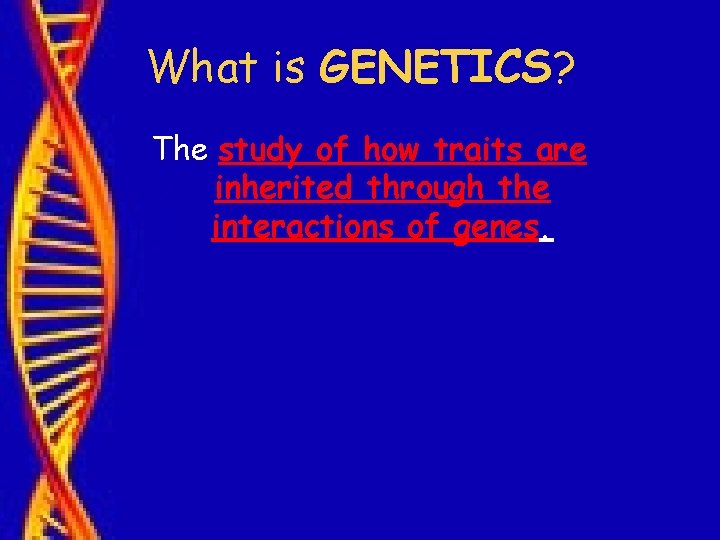 What is GENETICS?

The study of how traits are inherited through the interactions of genes.